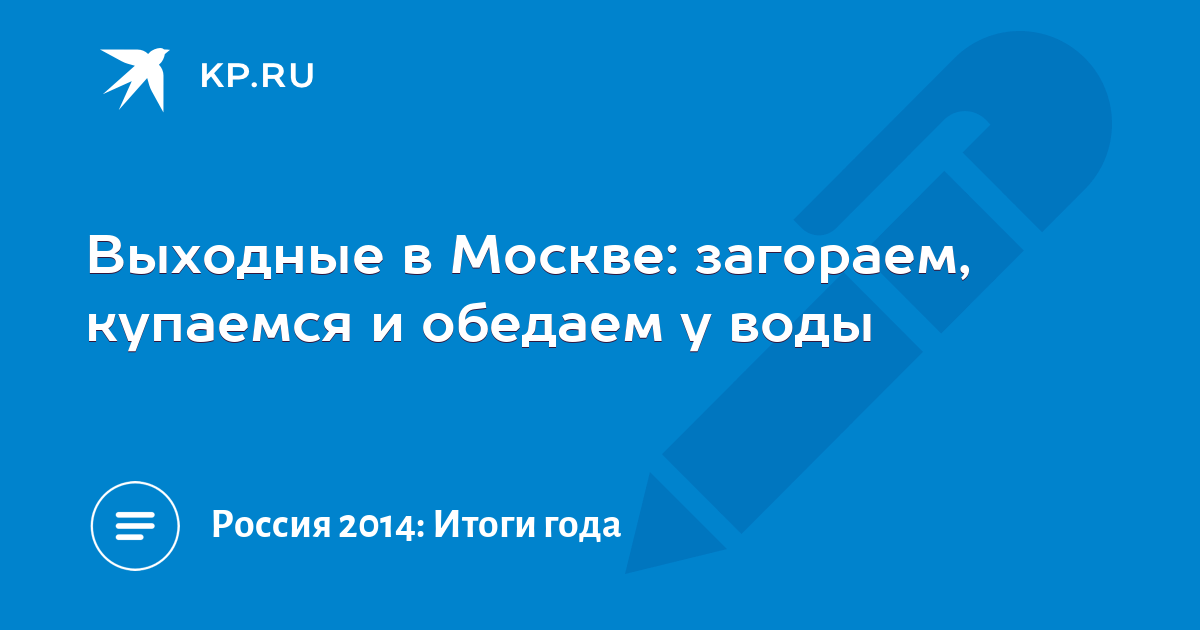 KP.RU

Выходные в Москве: загораем, купаемся и обедаем у воды

Россия 2014: Итоги года